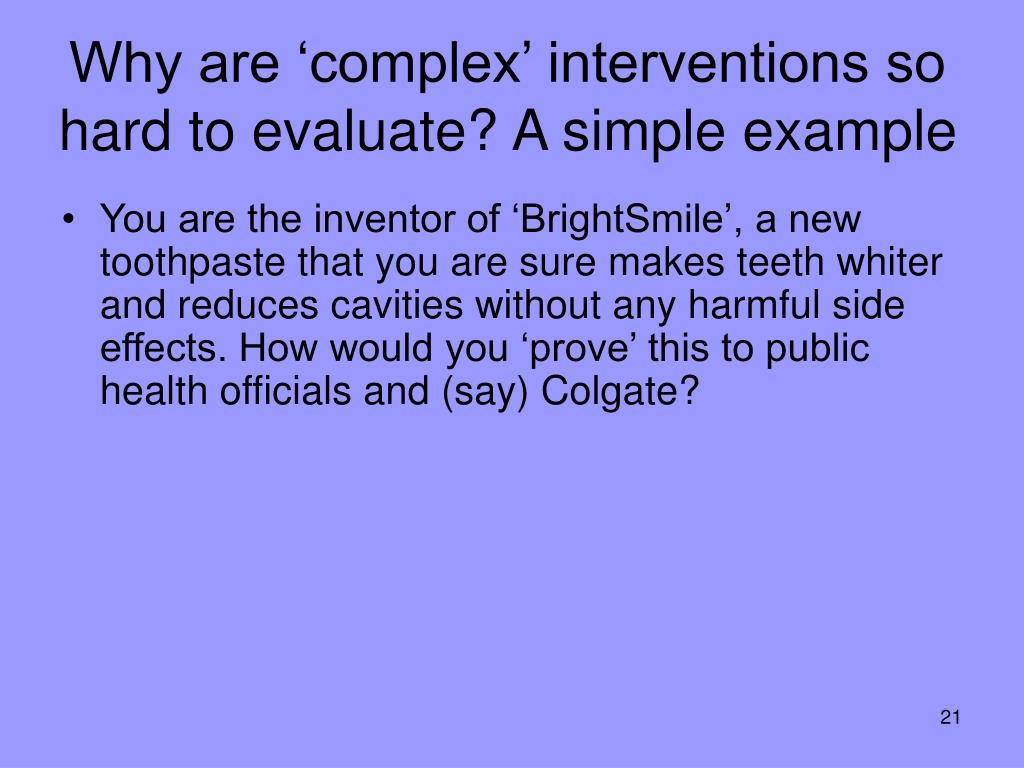 Why are ‘complex’ interventions so hard to evaluate? A simple example

• You are the inventor of ‘BrightSmile’, a new toothpaste that you are sure makes teeth whiter and reduces cavities without any harmful side effects. How would you ‘prove’ this to public health officials and (say) Colgate?

21